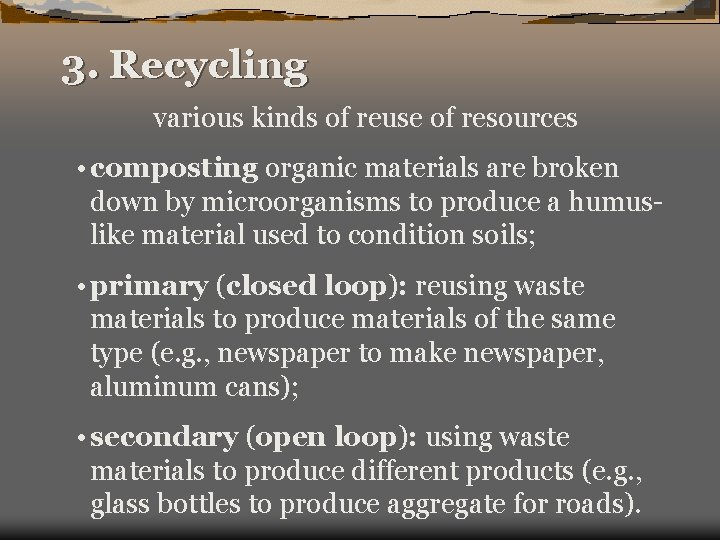 3. Recycling

various kinds of reuse of resources

• composting organic materials are broken down by microorganisms to produce a humus-like material used to condition soils;

• primary (closed loop): reusing waste materials to produce materials of the same type (e.g., newspaper to make newspaper, aluminum cans);

• secondary (open loop): using waste materials to produce different products (e.g., glass bottles to produce aggregate for roads).